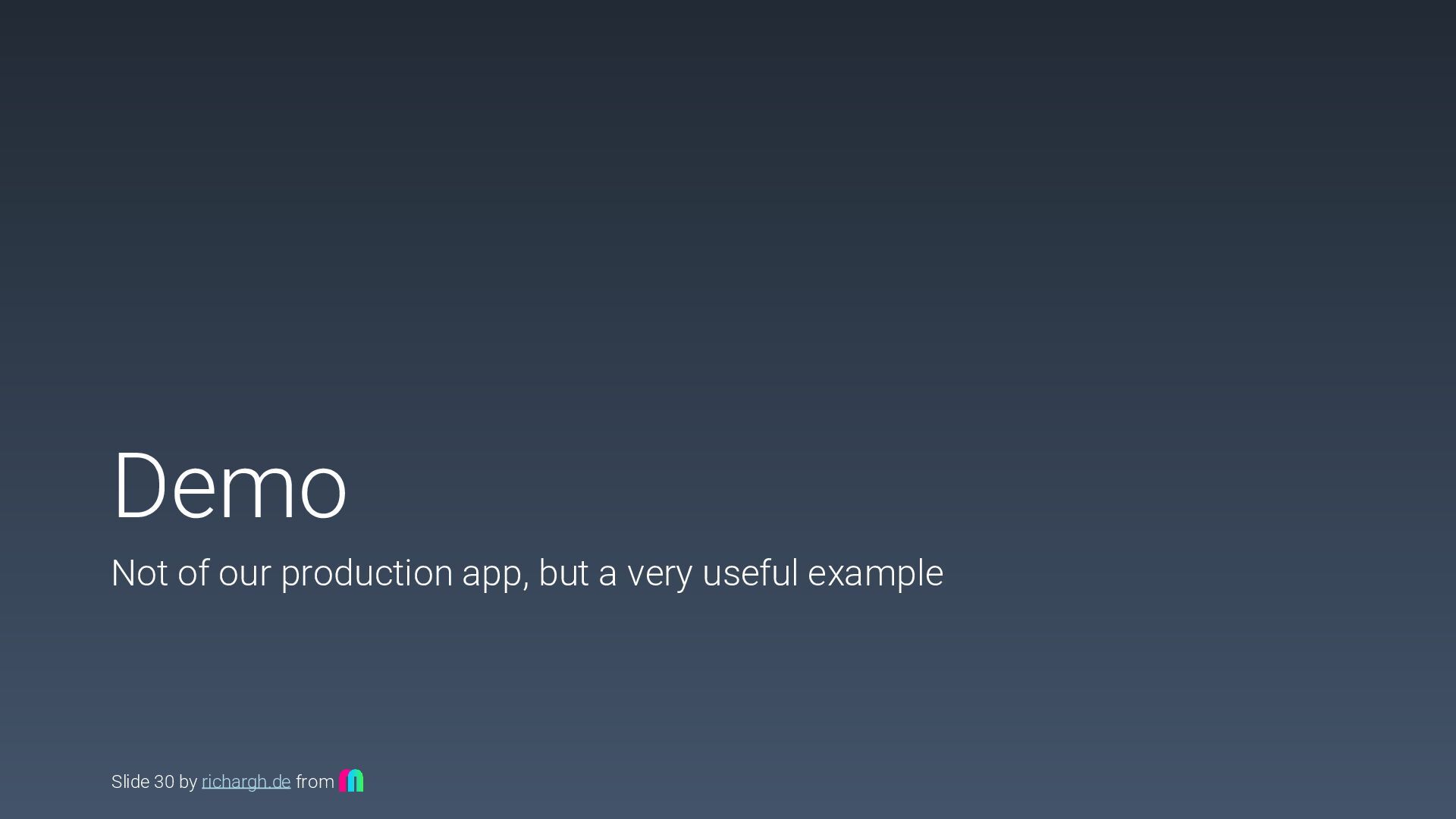 Demo

Not of our production app, but a very useful example

Slide 30 by richargh.de from